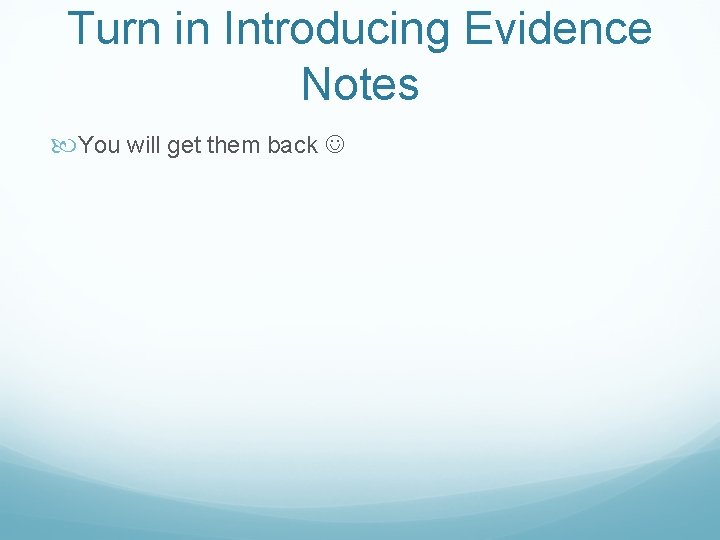 Turn in Introducing Evidence Notes

You will get them back ☺